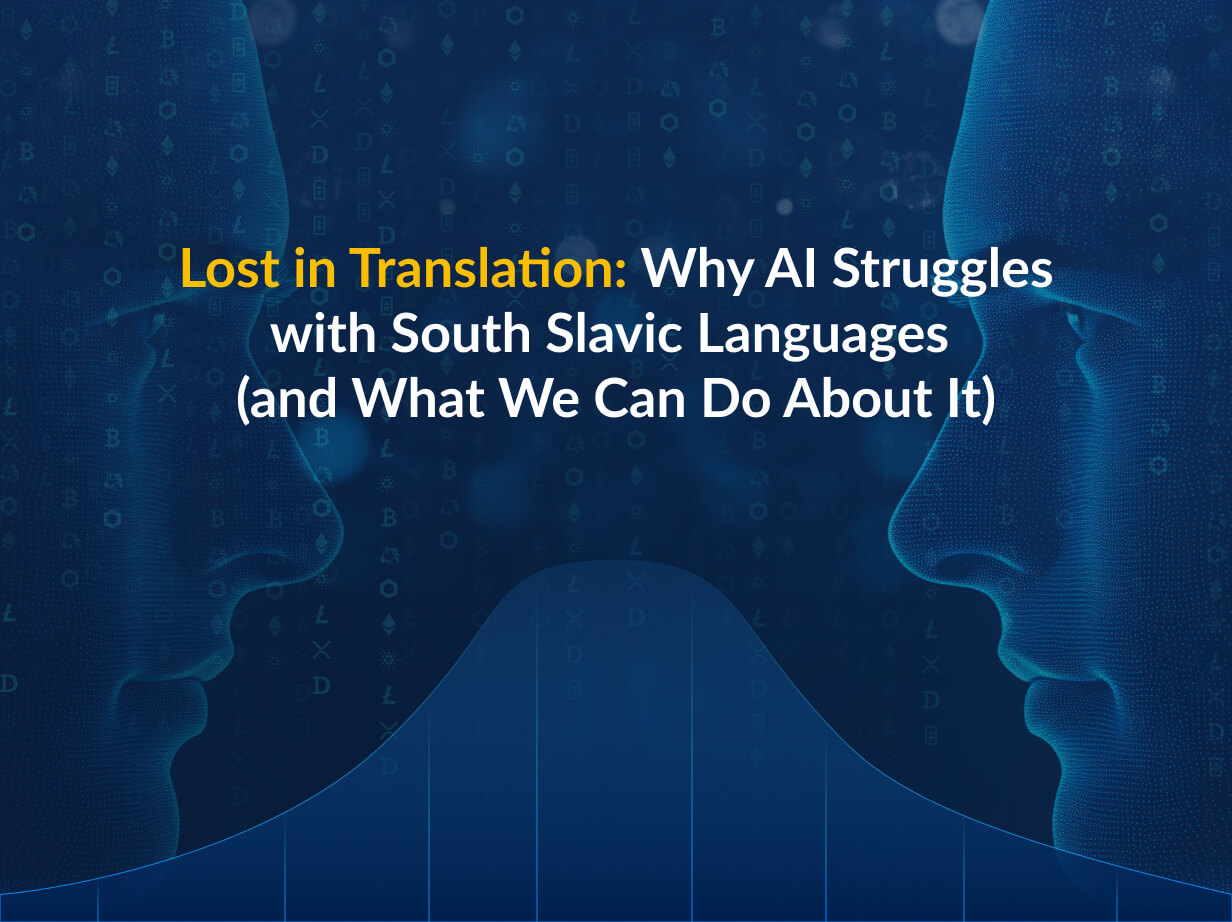 Lost in Translation: Why AI Struggles with South Slavic Languages (and What We Can Do About It)